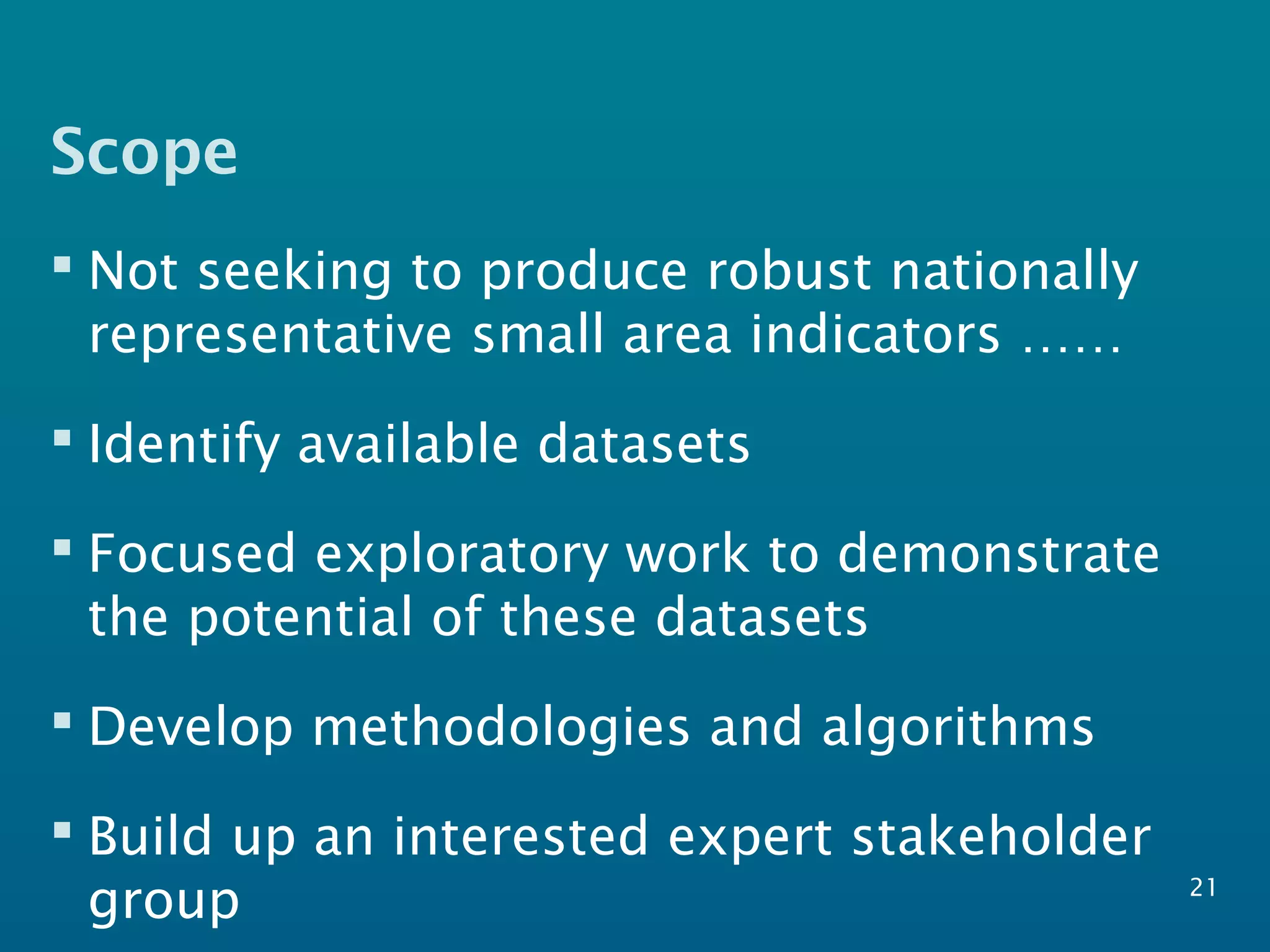 Scope

▪ Not seeking to produce robust nationally representative small area indicators ……

▪ Identify available datasets

▪ Focused exploratory work to demonstrate the potential of these datasets

▪ Develop methodologies and algorithms

▪ Build up an interested expert stakeholder group

21